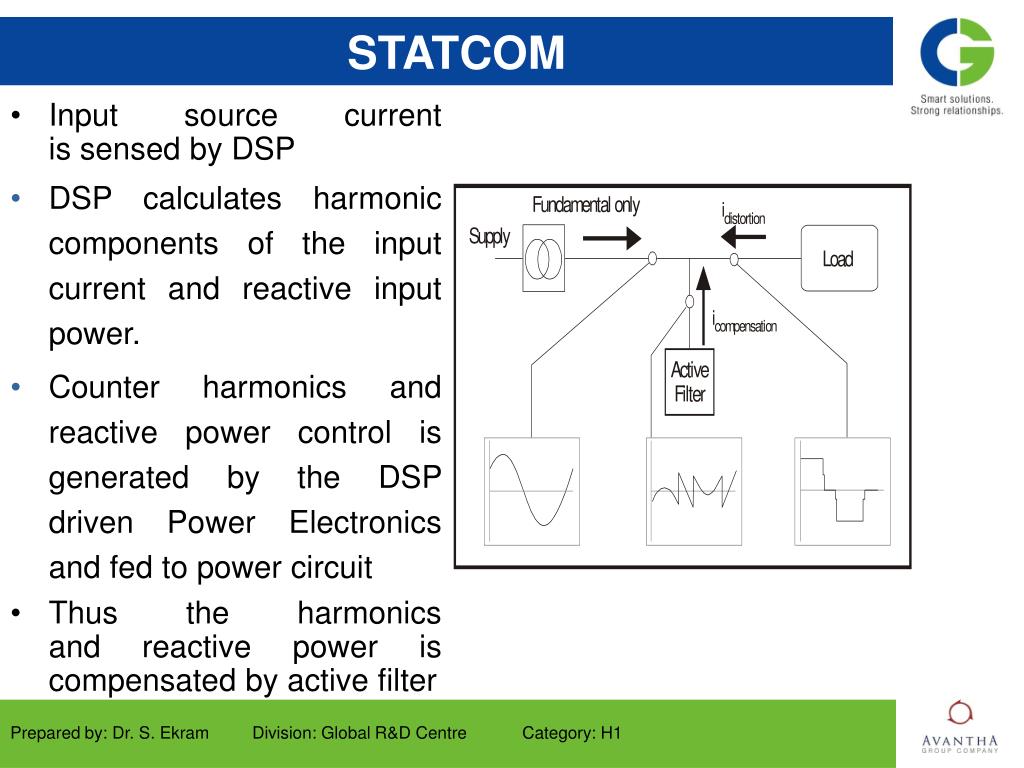 STATCOM

Smart solutions. Strong relationships.

• Input source current is sensed by DSP

• DSP calculates harmonic components of the input current and reactive input power.

• Counter harmonics and reactive power control is generated by the DSP driven Power Electronics and fed to power circuit

• Thus the harmonics and reactive power is compensated by active filter

Fundamental only
$i_{distortion}$
Supply
Load
$i_{compensation}$
Active Filter

Prepared by: Dr. S. Ekram Division: Global R&D Centre Category: H1

AVANTHA GROUP COMPANY